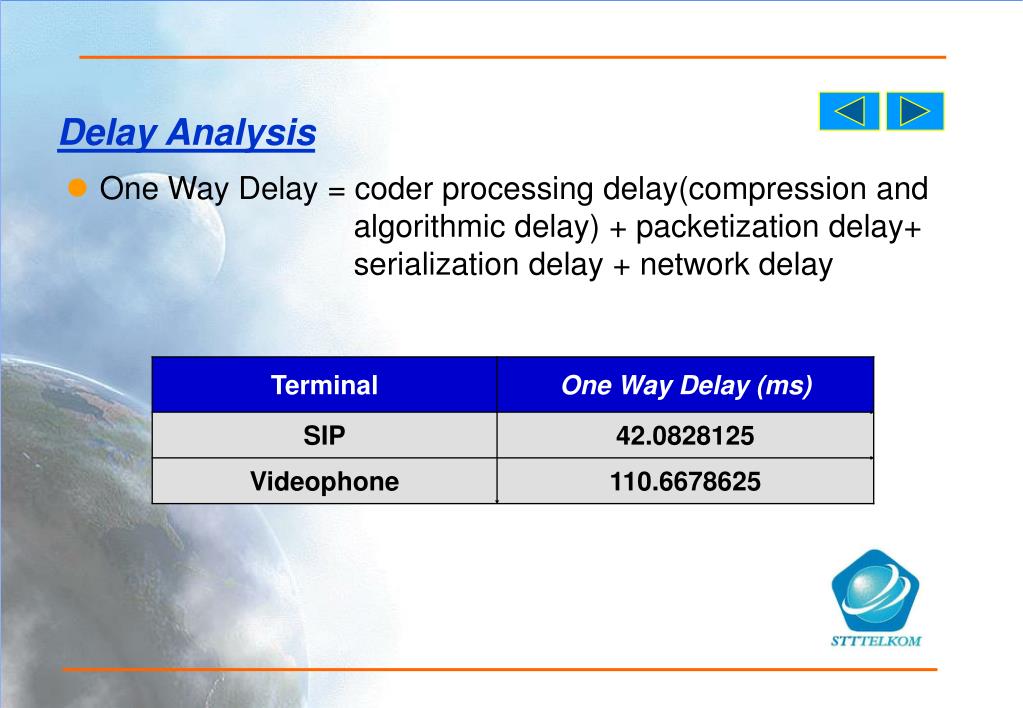 Delay Analysis

One Way Delay = coder processing delay(compression and algorithmic delay) + packetization delay+ serialization delay + network delay

| Terminal | One Way Delay (ms) |
|---|---|
| SIP | 42.0828125 |
| Videophone | 110.6678625 |

STTTELKOM